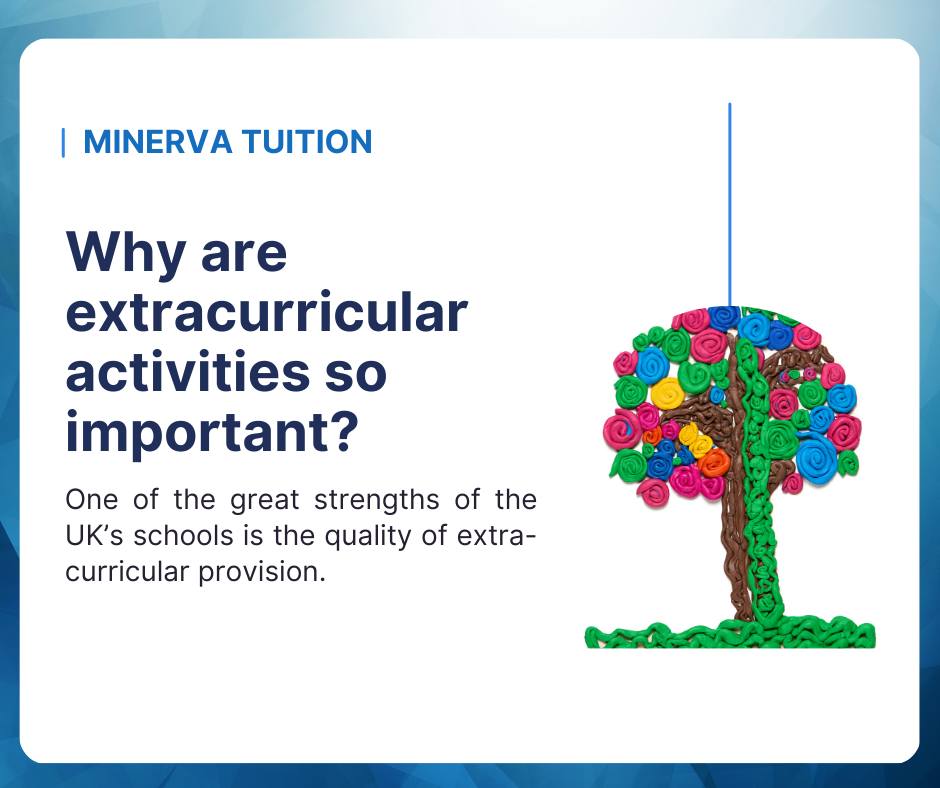 MINERVA TUITION

Why are extracurricular activities so important?

One of the great strengths of the UK's schools is the quality of extra-curricular provision.